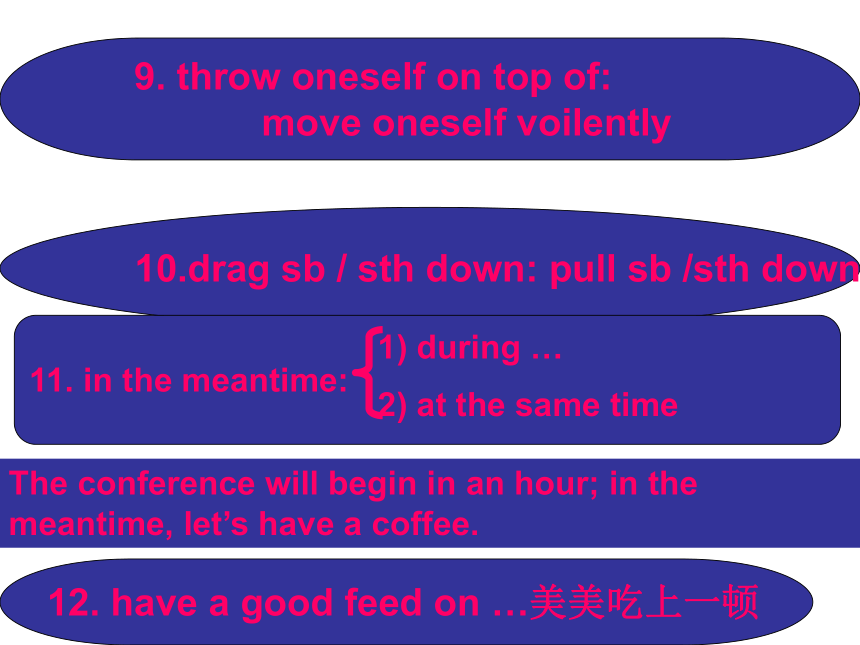 9. throw oneself on top of: move oneself voilently

10.drag sb / sth down: pull sb /sth down

11. in the meantime: 1) during …
2) at the same time

The conference will begin in an hour; in the meantime, let’s have a coffee.

12. have a good feed on …美美吃上一顿